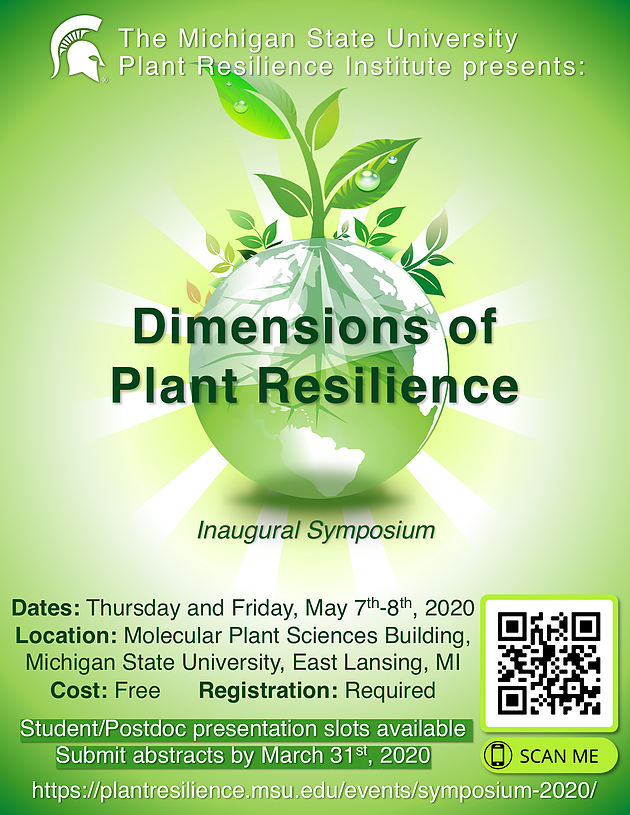 The Michigan State University
Plant Resilience Institute presents:

Dimensions of Plant Resilience

Inaugural Symposium

Dates: Thursday and Friday, May $7^{th}$-$8^{th}$, 2020
Location: Molecular Plant Sciences Building, Michigan State University, East Lansing, MI
Cost: Free Registration: Required

Student/Postdoc presentation slots available
Submit abstracts by March $31^{st}$, 2020

SCAN ME

https://plantresilience.msu.edu/events/symposium-2020/